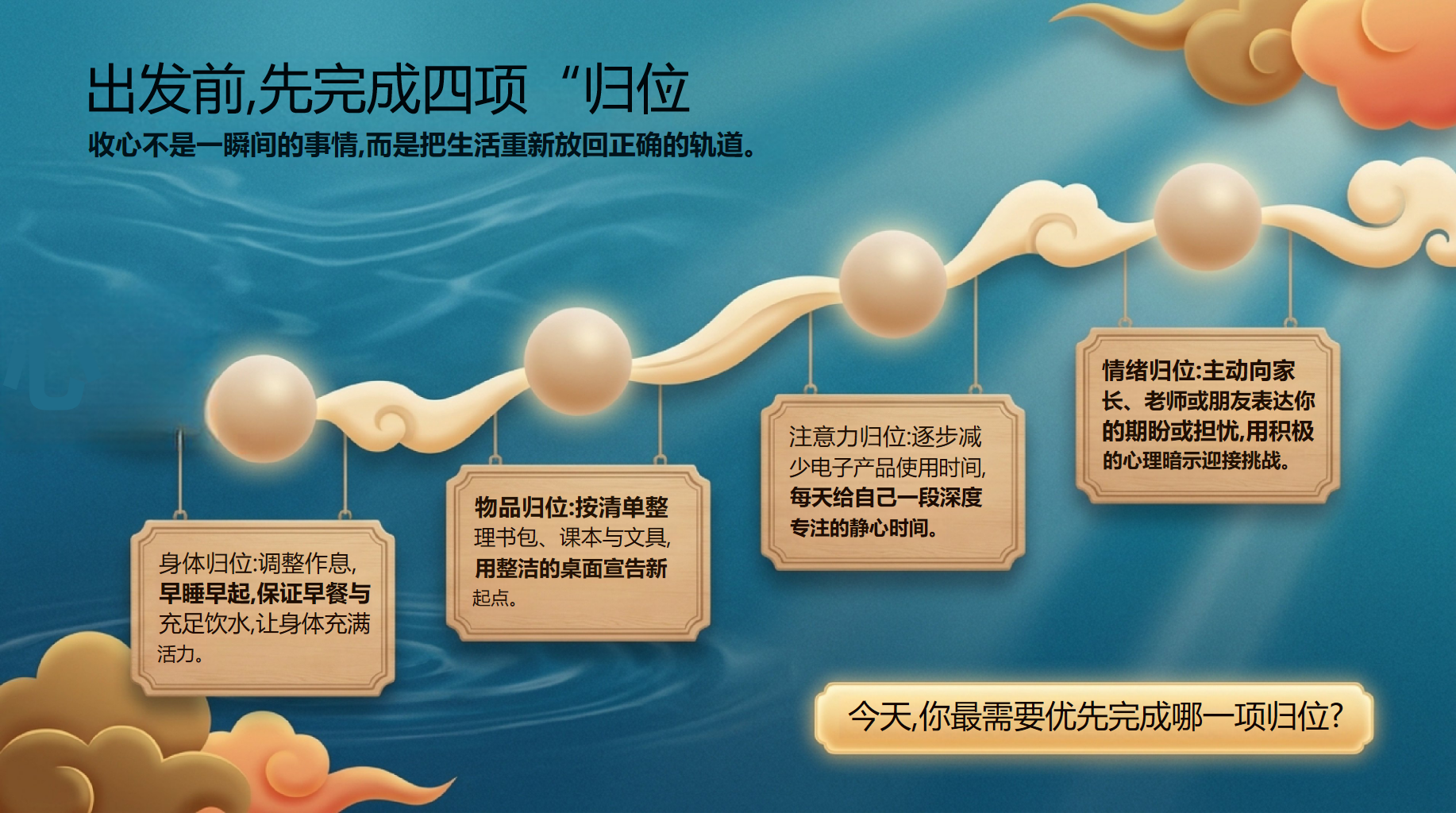 出发前,先完成四项“归位

收心不是一瞬间的事情,而是把生活重新放回正确的轨道。

身体归位:调整作息,早睡早起,保证早餐与充足饮水,让身体充满活力。

物品归位:按清单整理书包、课本与文具,用整洁的桌面宣告新起点。

注意力归位:逐步减少电子产品使用时间,每天给自己一段深度专注的静心时间。

情绪归位:主动向家长、老师或朋友表达你的期盼或担忧,用积极的心理暗示迎接挑战。

今天,你最需要优先完成哪一项归位?